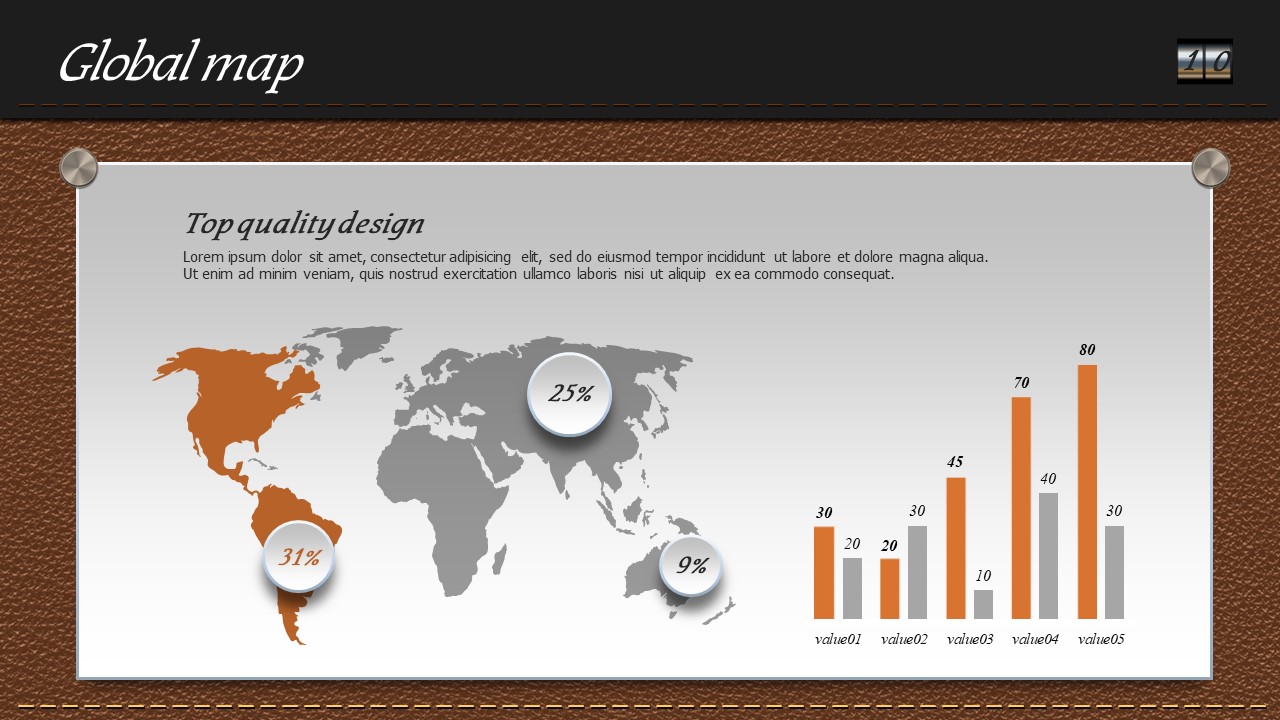 Global map

10

Top quality design

Lorem ipsum dolor sit amet, consectetur adipisicing elit, sed do eiusmod tempor incididunt ut labore et dolore magna aliqua. Ut enim ad minim veniam, quis nostrud exercitation ullamco laboris nisi ut aliquip ex ea commodo consequat.

25%

31%

9%

30 20
20 30
45 10
70 40
80 30

value01 value02 value03 value04 value05